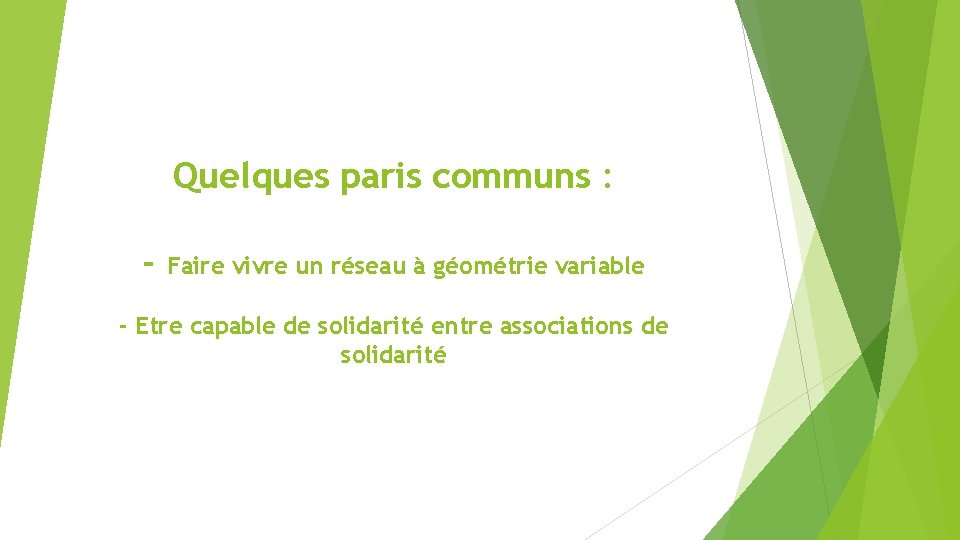 Quelques paris communs :

- Faire vivre un réseau à géométrie variable

- Etre capable de solidarité entre associations de solidarité